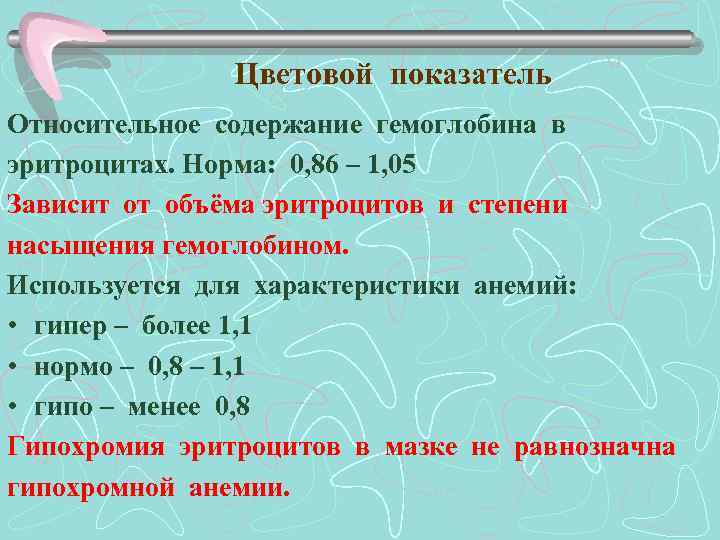 Цветовой показатель

Относительное содержание гемоглобина в эритроцитах. Норма: 0,86 – 1,05

Зависит от объёма эритроцитов и степени насыщения гемоглобином.

Используется для характеристики анемий:

• гипер – более 1,1

• нормо – 0,8 – 1,1

• гипо – менее 0,8

Гипохромия эритроцитов в мазке не равнозначна гипохромной анемии.